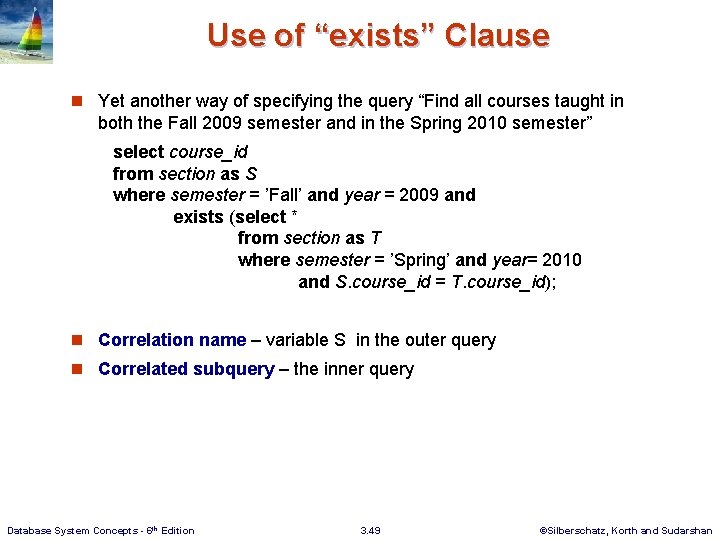 Use of “exists” Clause

Yet another way of specifying the query “Find all courses taught in both the Fall 2009 semester and in the Spring 2010 semester”

select course_id
from section as S
where semester = ’Fall’ and year = 2009 and
exists (select *
from section as T
where semester = ’Spring’ and year= 2010
and S.course_id = T.course_id);

Correlation name – variable S in the outer query

Correlated subquery – the inner query

Database System Concepts - 6th Edition 3.49 ©Silberschatz, Korth and Sudarshan